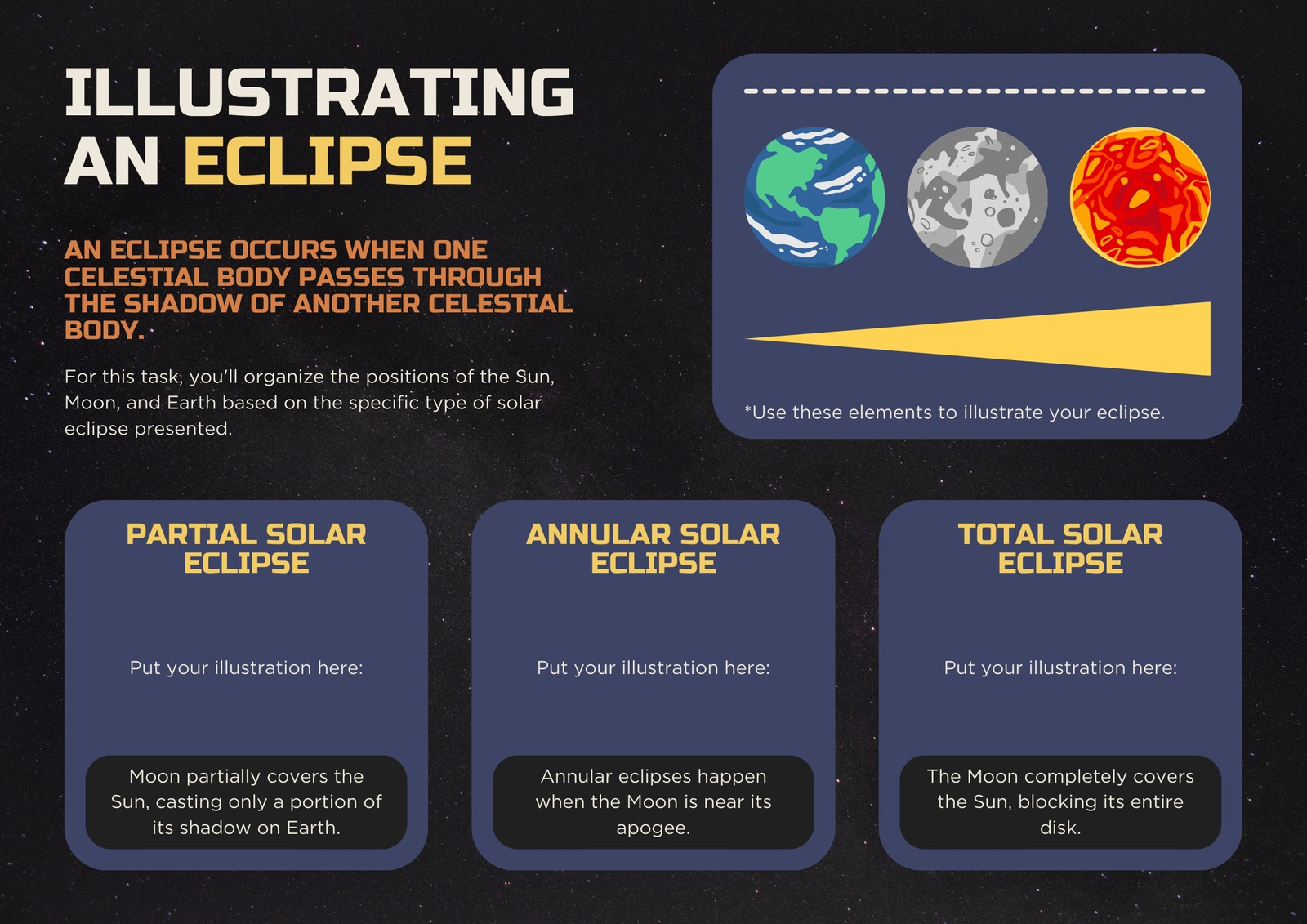 ILLUSTRATING AN ECLIPSE

AN ECLIPSE OCCURS WHEN ONE CELESTIAL BODY PASSES THROUGH THE SHADOW OF ANOTHER CELESTIAL BODY.

For this task, you'll organize the positions of the Sun, Moon, and Earth based on the specific type of solar eclipse presented.

*Use these elements to illustrate your eclipse.

PARTIAL SOLAR ECLIPSE

Put your illustration here:

Moon partially covers the Sun, casting only a portion of its shadow on Earth.

ANNULAR SOLAR ECLIPSE

Put your illustration here:

Annular eclipses happen when the Moon is near its apogee.

TOTAL SOLAR ECLIPSE

Put your illustration here:

The Moon completely covers the Sun, blocking its entire disk.